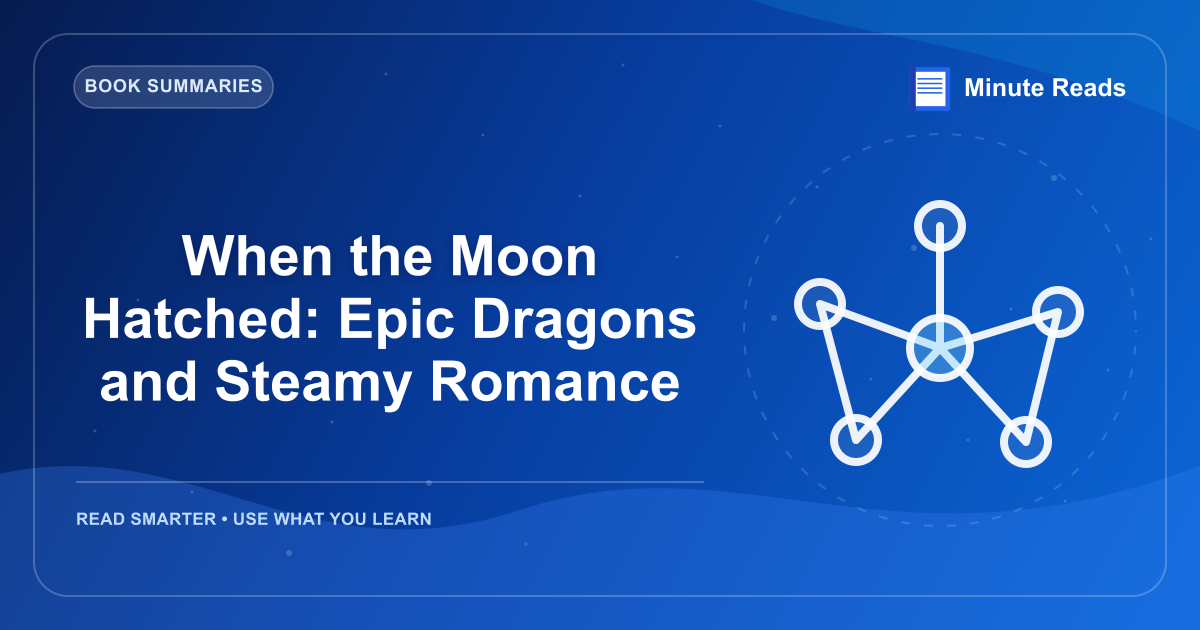 BOOK SUMMARIES

Minute Reads

When the Moon Hatched: Epic Dragons and Steamy Romance

READ SMARTER • USE WHAT YOU LEARN